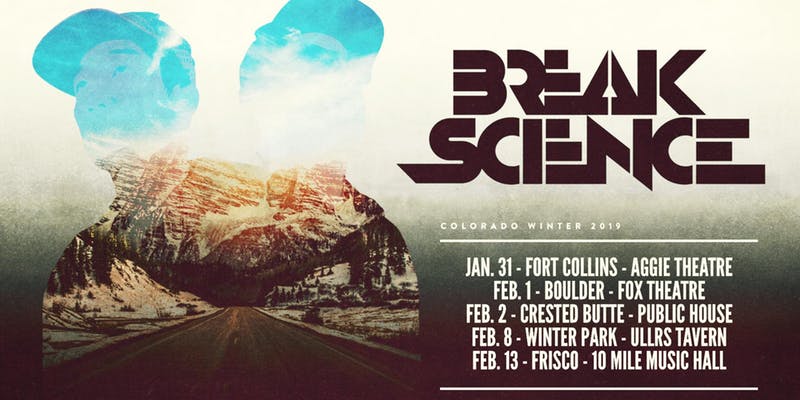 BREAK SCIENCE

COLORADO WINTER 2019

JAN. 31 - FORT COLLINS - AGGIE THEATRE
FEB. 1 - BOULDER - FOX THEATRE
FEB. 2 - CRESTED BUTTE - PUBLIC HOUSE
FEB. 8 - WINTER PARK - ULLRS TAVERN
FEB. 13 - FRISCO - 10 MILE MUSIC HALL